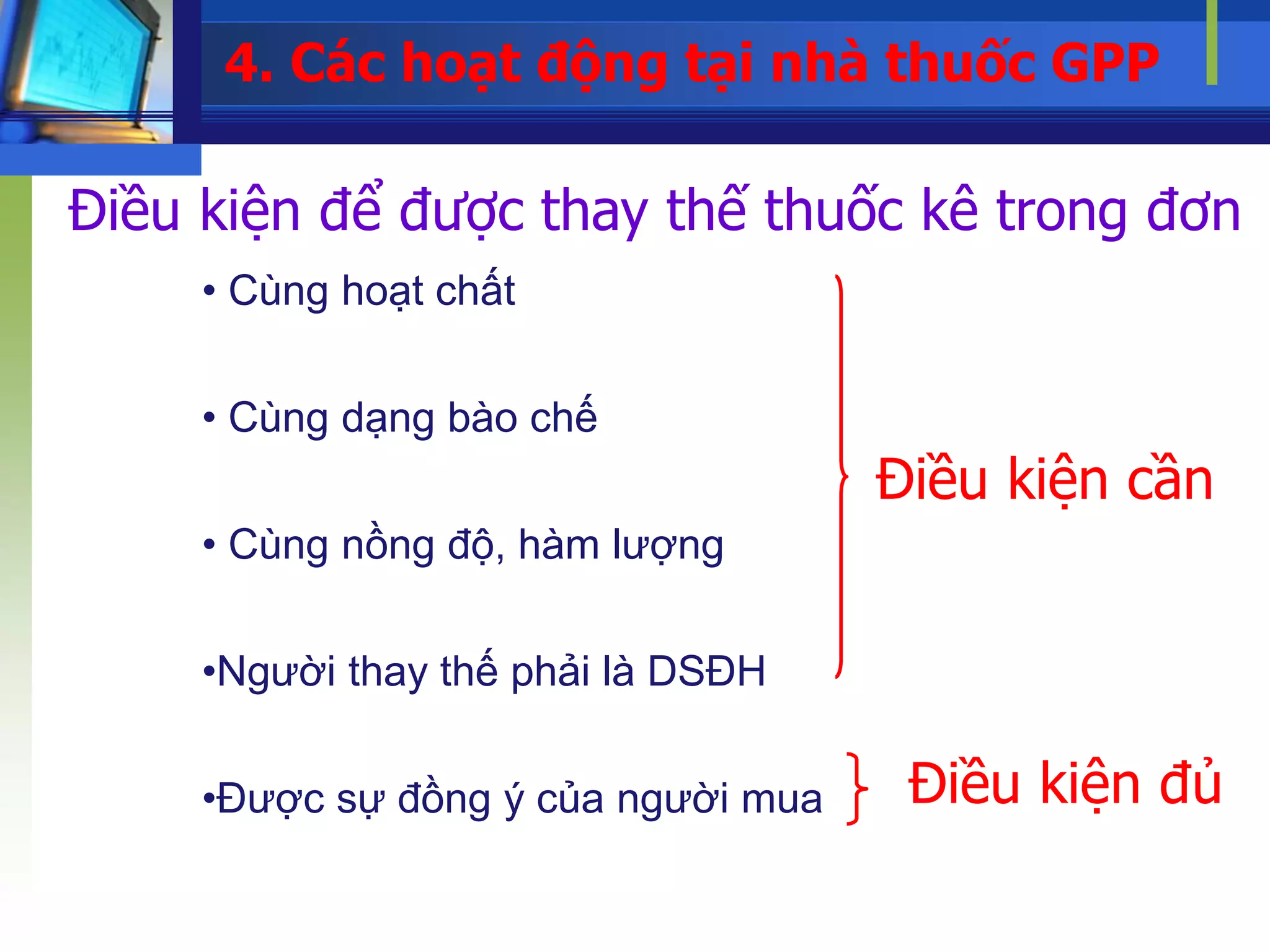 4. Các hoạt động tại nhà thuốc GPP

Điều kiện để được thay thế thuốc kê trong đơn

• Cùng hoạt chất

• Cùng dạng bào chế

• Cùng nồng độ, hàm lượng

•Người thay thế phải là DSĐH

Điều kiện cần

•Được sự đồng ý của người mua

Điều kiện đủ